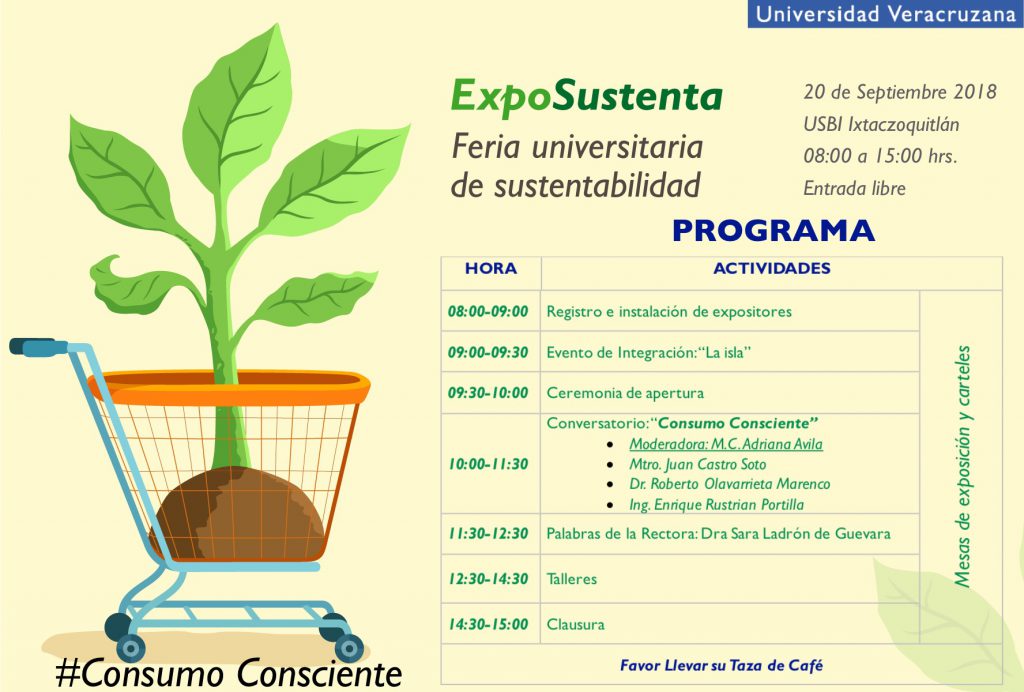 Universidad Veracruzana

ExpoSustenta
Feria universitaria de sustentabilidad

20 de Septiembre 2018
USBI Ixtaczoquitlán
08:00 a 15:00 hrs.
Entrada libre

PROGRAMA

| HORA | ACTIVIDADES | |
|---|---|---|
| 08:00-09:00 | Registro e instalación de expositores | Mesas de exposición y carteles |
| 09:00-09:30 | Evento de Integración: "La isla" | |
| 09:30-10:00 | Ceremonia de apertura | |
| 10:00-11:30 | Conversatorio: "Consumo Consciente" • Moderadora: M.C. Adriana Avila • Mtro. Juan Castro Soto • Dr. Roberto Olavarrieta Marenco • Ing. Enrique Rustrian Portilla | |
| 11:30-12:30 | Palabras de la Rectora: Dra Sara Ladrón de Guevara | |
| 12:30-14:30 | Talleres | |
| 14:30-15:00 | Clausura | |
| Favor Llevar su Taza de Café | | |

#Consumo Consciente